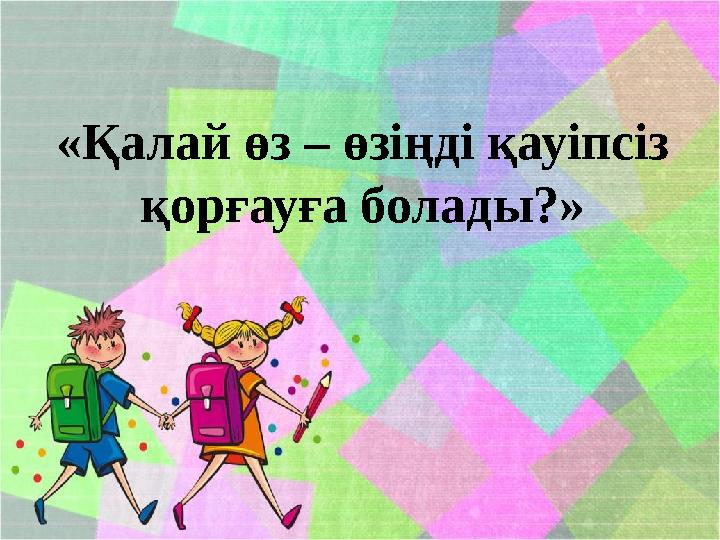 «Қалай өз – өзіңді қауіпсіз қорғауға болады?»